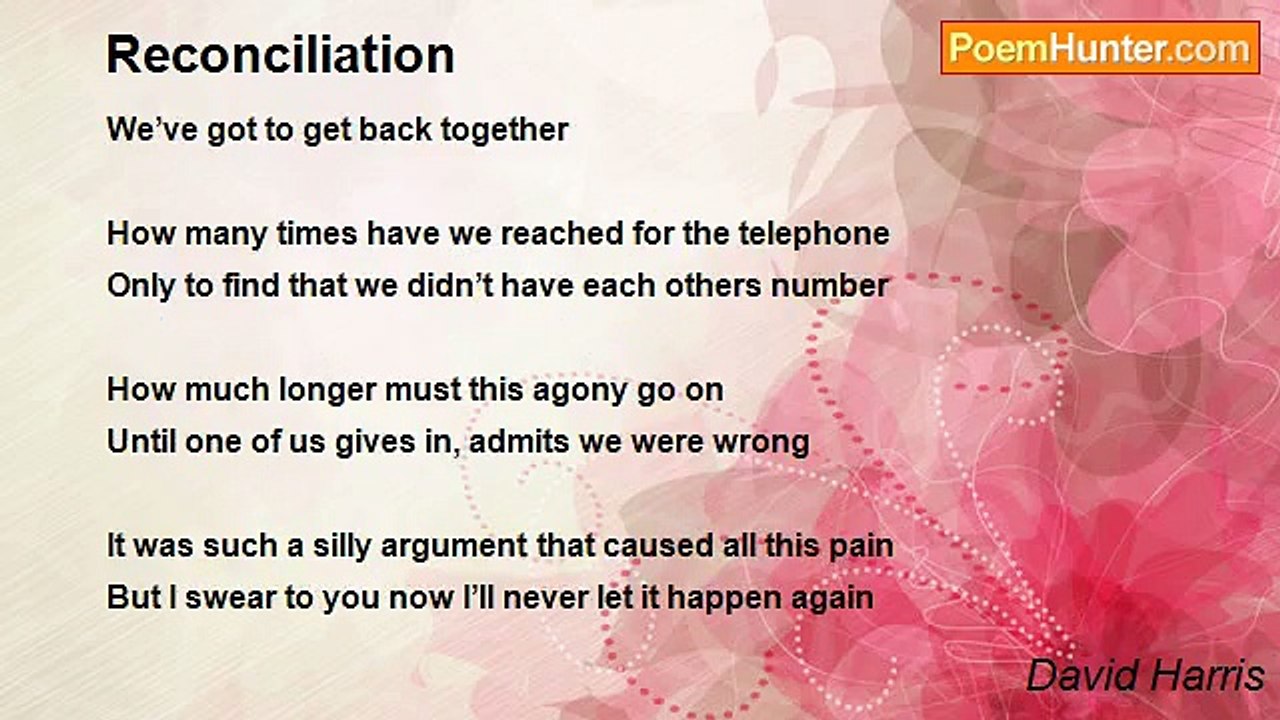 Reconciliation

PoemHunter.com

We’ve got to get back together

How many times have we reached for the telephone
Only to find that we didn’t have each others number

How much longer must this agony go on
Until one of us gives in, admits we were wrong

It was such a silly argument that caused all this pain
But I swear to you now I’ll never let it happen again

David Harris